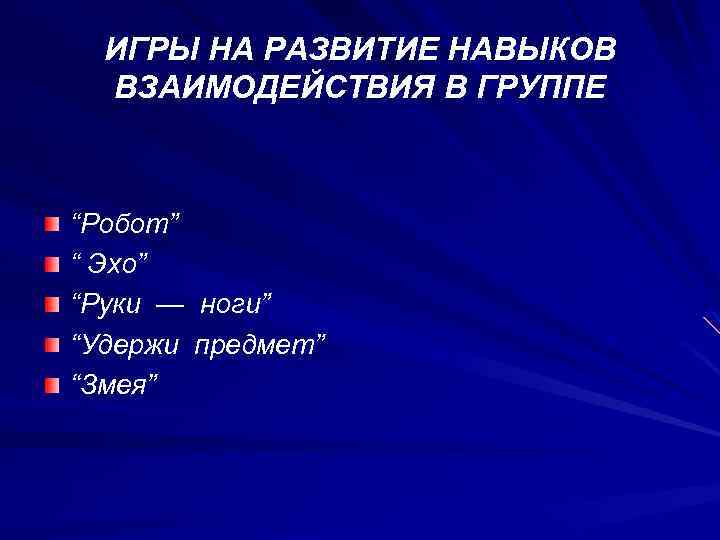 ИГРЫ НА РАЗВИТИЕ НАВЫКОВ ВЗАИМОДЕЙСТВИЯ В ГРУППЕ

“Робот”
“ Эхо”
“Руки — ноги”
“Удержи предмет”
“Змея”